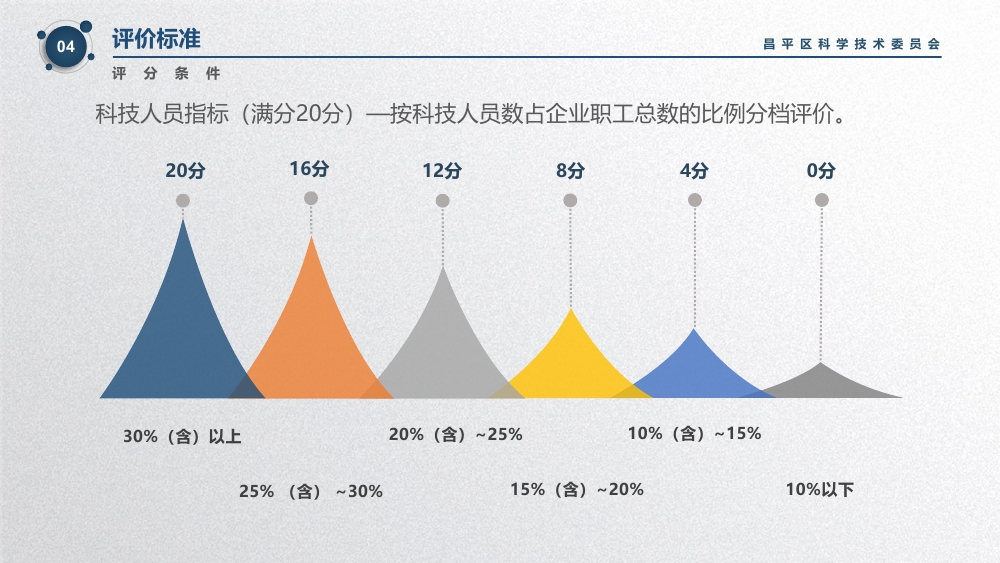 04 评价标准
评 分 条 件
昌平区科学技术委员会

科技人员指标（满分20分）—按科技人员数占企业职工总数的比例分档评价。

20分
16分
12分
8分
4分
0分

30%（含）以上
25%（含）~30%
20%（含）~25%
15%（含）~20%
10%（含）~15%
10%以下